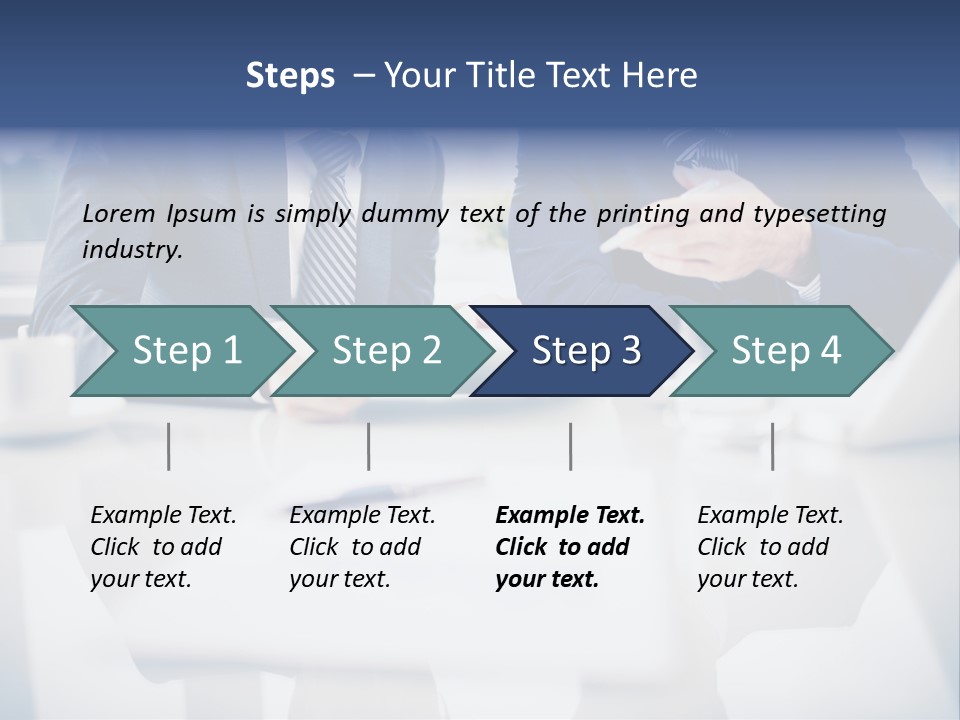 Steps – Your Title Text Here

Lorem Ipsum is simply dummy text of the printing and typesetting industry.

Step 1

Step 2

Step 3

Step 4

Example Text. Click to add your text.

Example Text. Click to add your text.

Example Text. Click to add your text.

Example Text. Click to add your text.